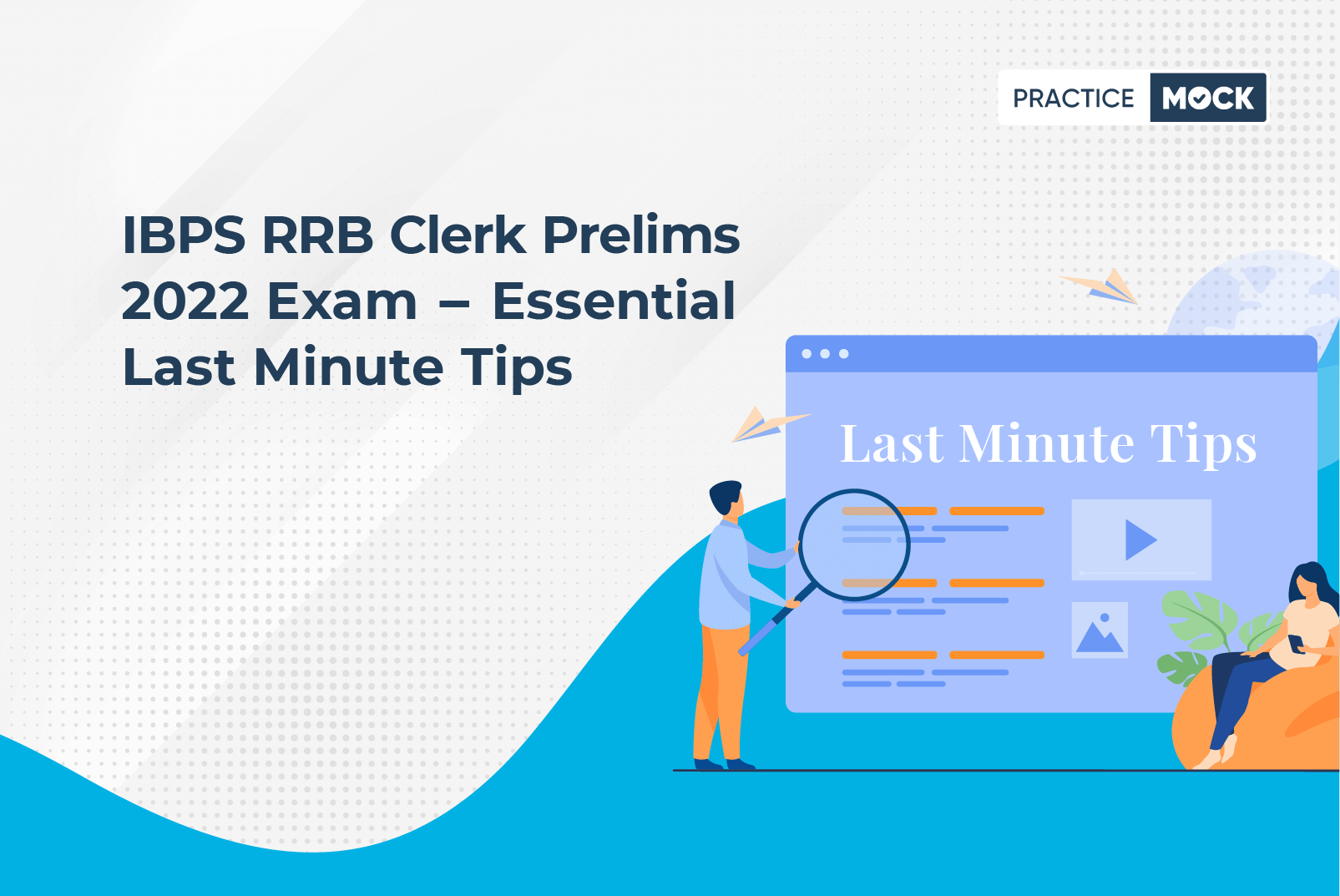 PRACTICE MOCK

IBPS RRB Clerk Prelims 2022 Exam – Essential Last Minute Tips

Last Minute Tips